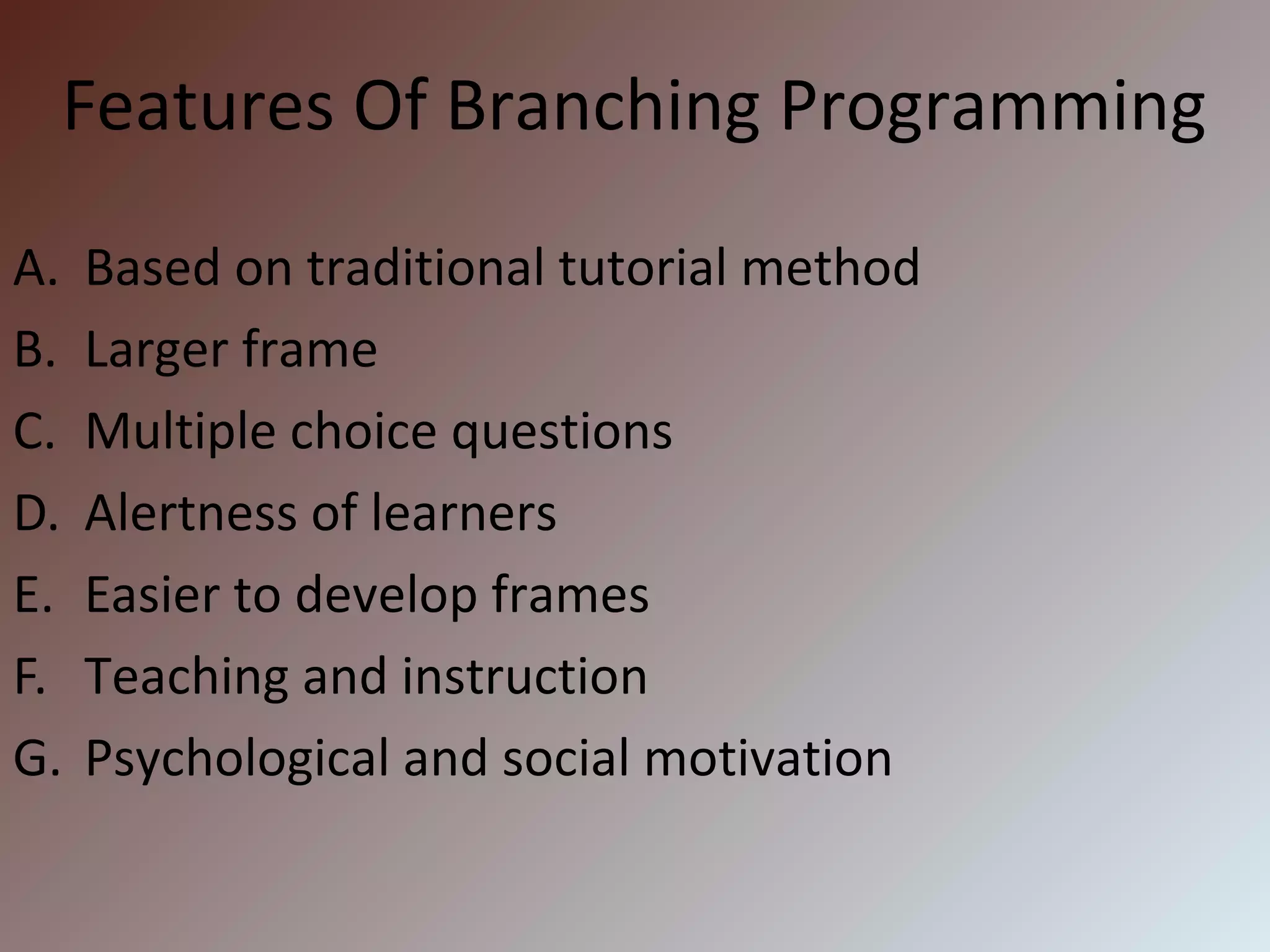 Features Of Branching Programming

A. Based on traditional tutorial method
B. Larger frame
C. Multiple choice questions
D. Alertness of learners
E. Easier to develop frames
F. Teaching and instruction
G. Psychological and social motivation